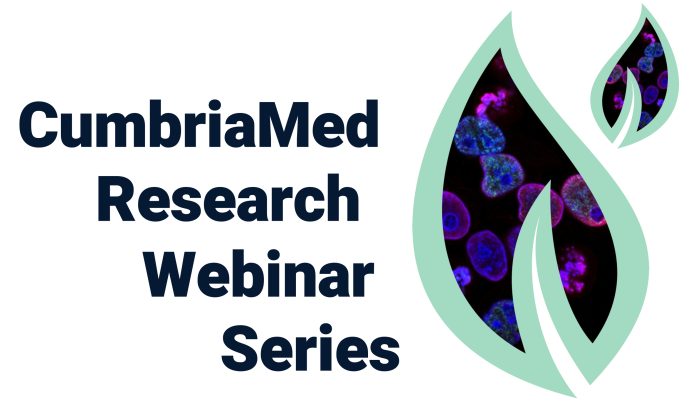 CumbriaMed
Research
Webinar
Series